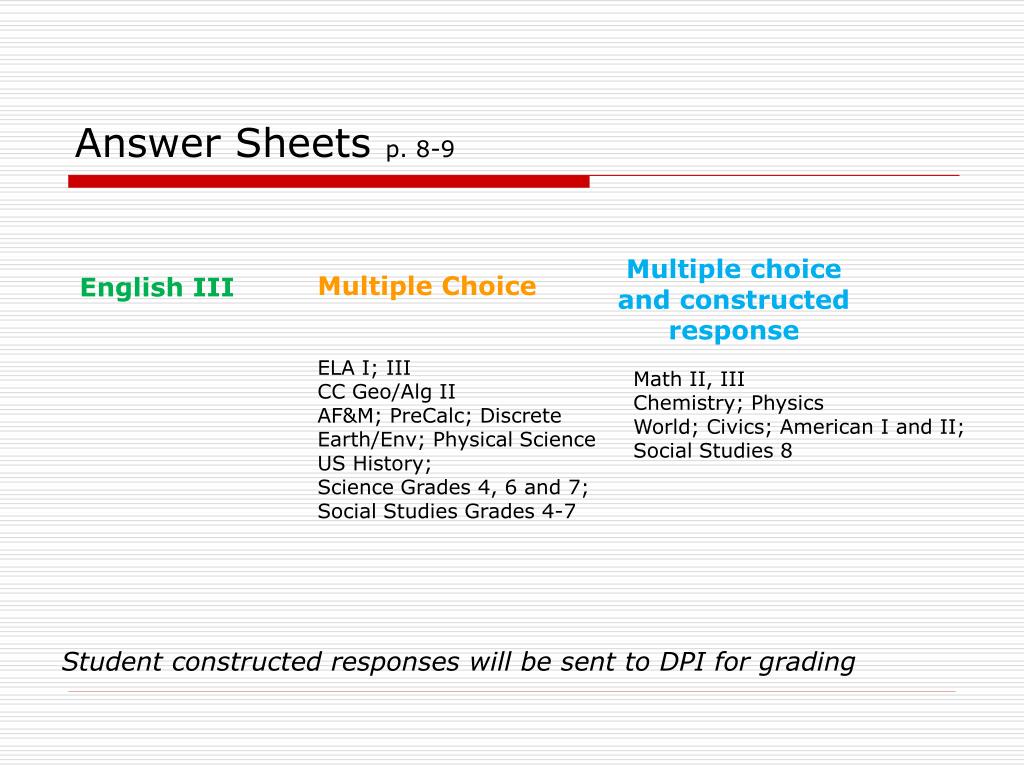 Answer Sheets p. 8-9

English III

Multiple Choice

ELA I; III
CC Geo/Alg II
AF&M; PreCalc; Discrete
Earth/Env; Physical Science
US History;
Science Grades 4, 6 and 7;
Social Studies Grades 4-7

Multiple choice and constructed response

Math II, III
Chemistry; Physics
World; Civics; American I and II;
Social Studies 8

Student constructed responses will be sent to DPI for grading